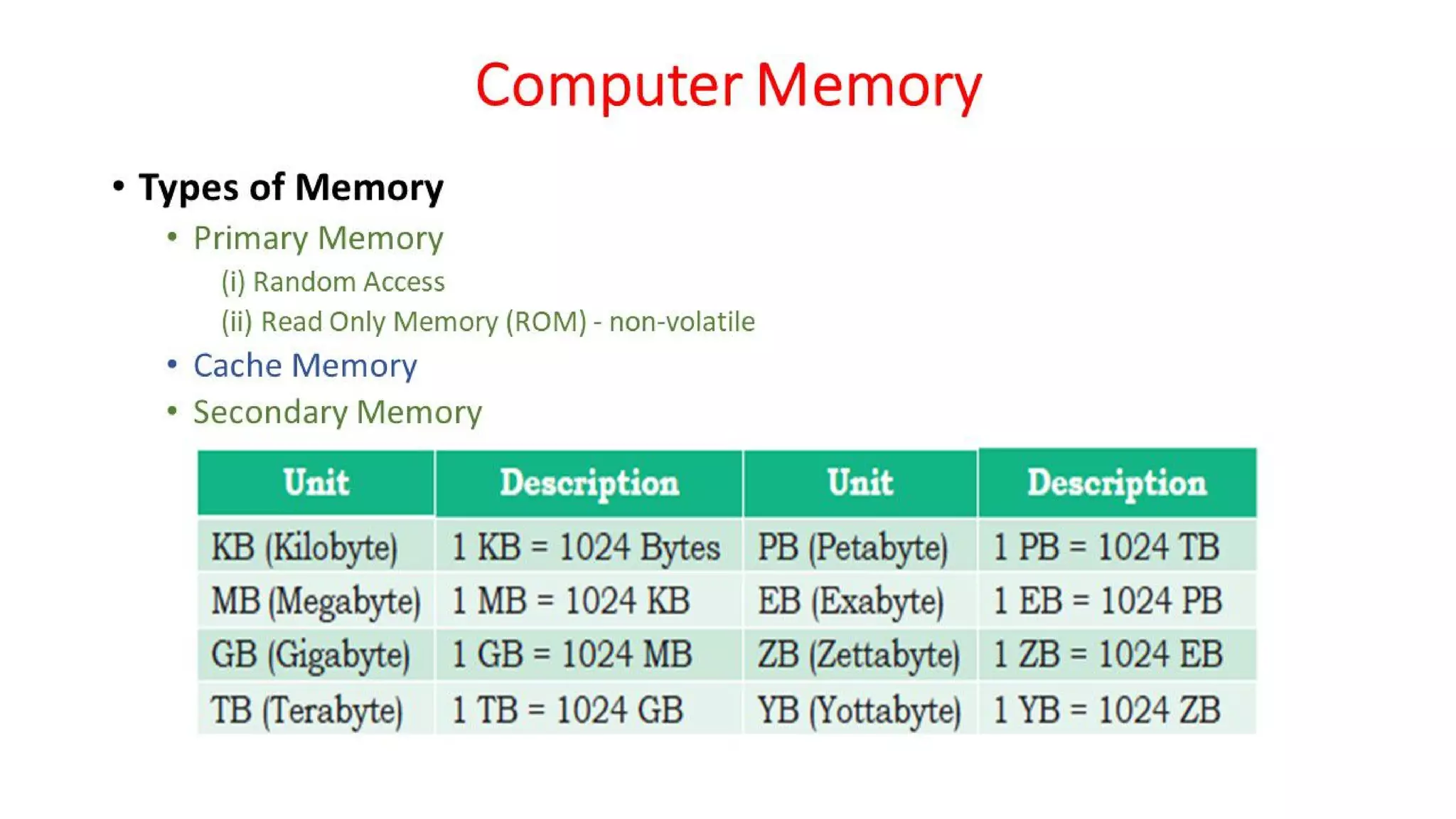 Computer Memory

• Types of Memory
  • Primary Memory
    (i) Random Access
    (ii) Read Only Memory (ROM) - non-volatile
  • Cache Memory
  • Secondary Memory

| Unit | Description | Unit | Description |
|---|---|---|---|
| KB (Kilobyte) | 1 KB = 1024 Bytes | PB (Petabyte) | 1 PB = 1024 TB |
| MB (Megabyte) | 1 MB = 1024 KB | EB (Exabyte) | 1 EB = 1024 PB |
| GB (Gigabyte) | 1 GB = 1024 MB | ZB (Zettabyte) | 1 ZB = 1024 EB |
| TB (Terabyte) | 1 TB = 1024 GB | YB (Yottabyte) | 1 YB = 1024 ZB |